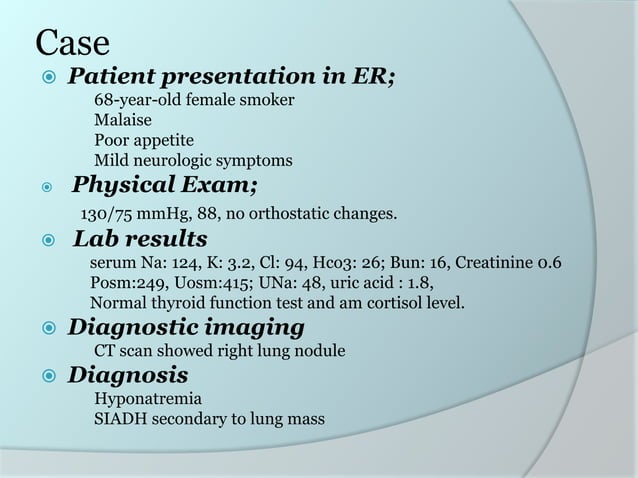 Case

Patient presentation in ER;

68-year-old female smoker
Malaise
Poor appetite
Mild neurologic symptoms

Physical Exam;

130/75 mmHg, 88, no orthostatic changes.

Lab results

serum Na: 124, K: 3.2, Cl: 94, Hco3: 26; Bun: 16, Creatinine 0.6
Posm:249, Uosm:415; UNa: 48, uric acid : 1.8,
Normal thyroid function test and am cortisol level.

Diagnostic imaging

CT scan showed right lung nodule

Diagnosis

Hyponatremia
SIADH secondary to lung mass